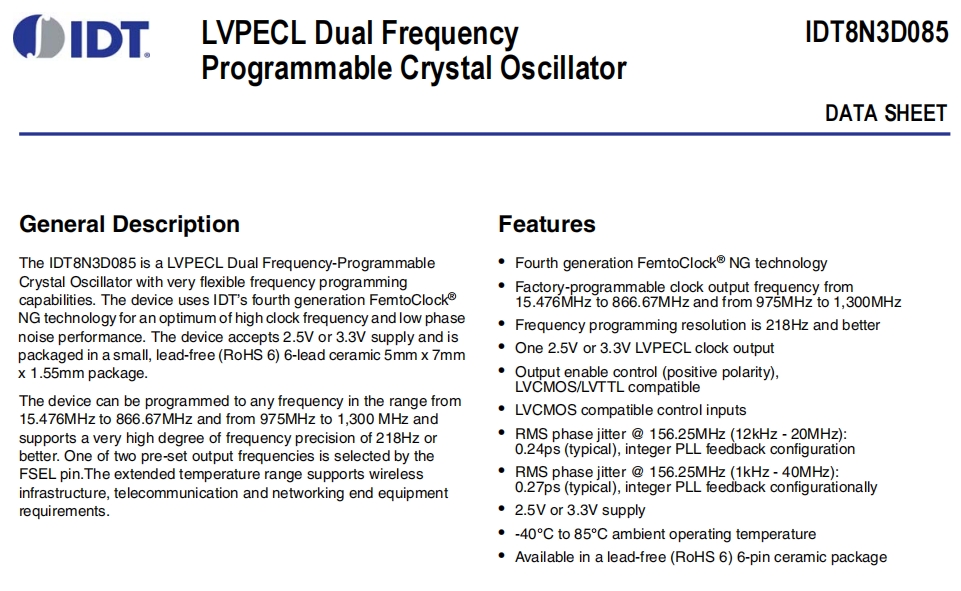 IDT

LVPECL Dual Frequency Programmable Crystal Oscillator

IDT8N3D085

DATA SHEET

General Description

The IDT8N3D085 is a LVPECL Dual Frequency-Programmable Crystal Oscillator with very flexible frequency programming capabilities. The device uses IDT's fourth generation FemtoClock® NG technology for an optimum of high clock frequency and low phase noise performance. The device accepts 2.5V or 3.3V supply and is packaged in a small, lead-free (RoHS 6) 6-lead ceramic 5mm x 7mm x 1.55mm package.

The device can be programmed to any frequency in the range from 15.476MHz to 866.67MHz and from 975MHz to 1,300 MHz and supports a very high degree of frequency precision of 218Hz or better. One of two pre-set output frequencies is selected by the FSEL pin.The extended temperature range supports wireless infrastructure, telecommunication and networking end equipment requirements.

Features

• Fourth generation FemtoClock® NG technology
• Factory-programmable clock output frequency from 15.476MHz to 866.67MHz and from 975MHz to 1,300MHz
• Frequency programming resolution is 218Hz and better
• One 2.5V or 3.3V LVPECL clock output
• Output enable control (positive polarity), LVCMOS/LVTTL compatible
• LVCMOS compatible control inputs
• RMS phase jitter @ 156.25MHz (12kHz - 20MHz): 0.24ps (typical), integer PLL feedback configuration
• RMS phase jitter @ 156.25MHz (1kHz - 40MHz): 0.27ps (typical), integer PLL feedback configurationally
• 2.5V or 3.3V supply
• -40°C to 85°C ambient operating temperature
• Available in a lead-free (RoHS 6) 6-pin ceramic package